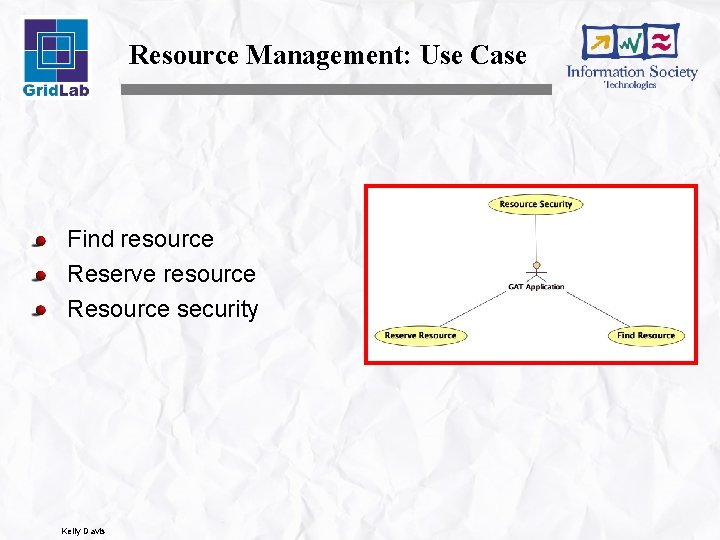 GridLab

Resource Management: Use Case

Information Society
Technologies

Find resource
Reserve resource
Resource security

Resource Security
GAT Application
Reserve Resource
Find Resource

Kelly Davis